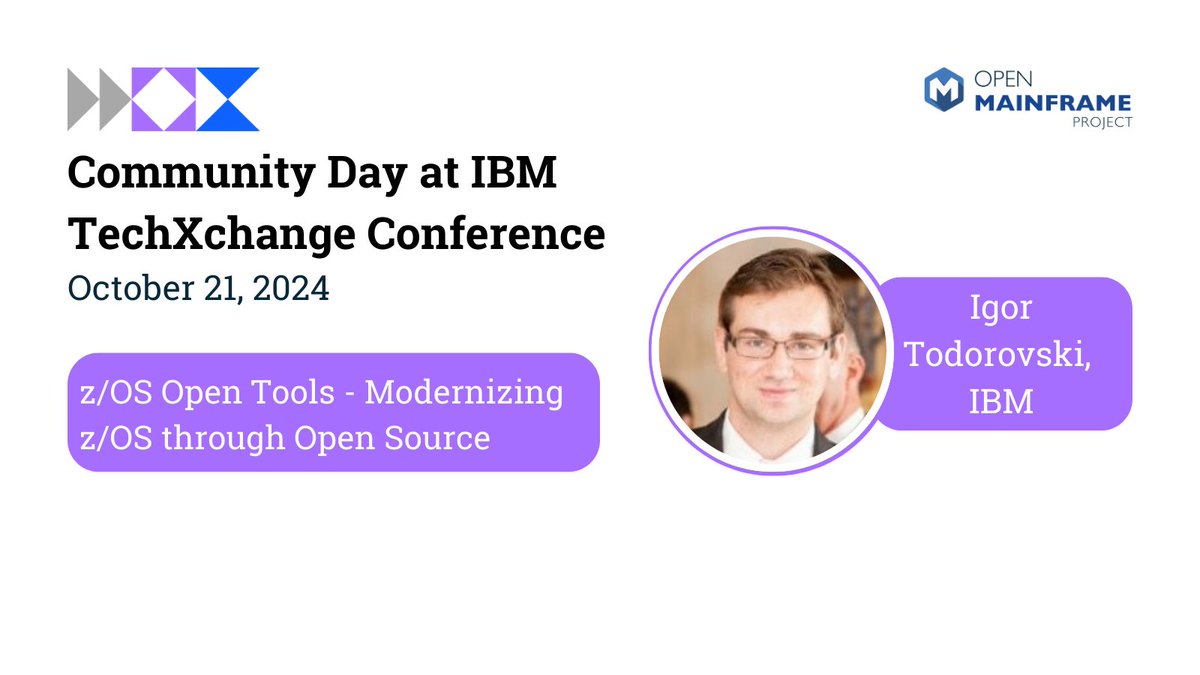 OPEN MAINFRAME PROJECT

Community Day at IBM TechXchange Conference

October 21, 2024

z/OS Open Tools - Modernizing z/OS through Open Source

Igor Todorovski, IBM